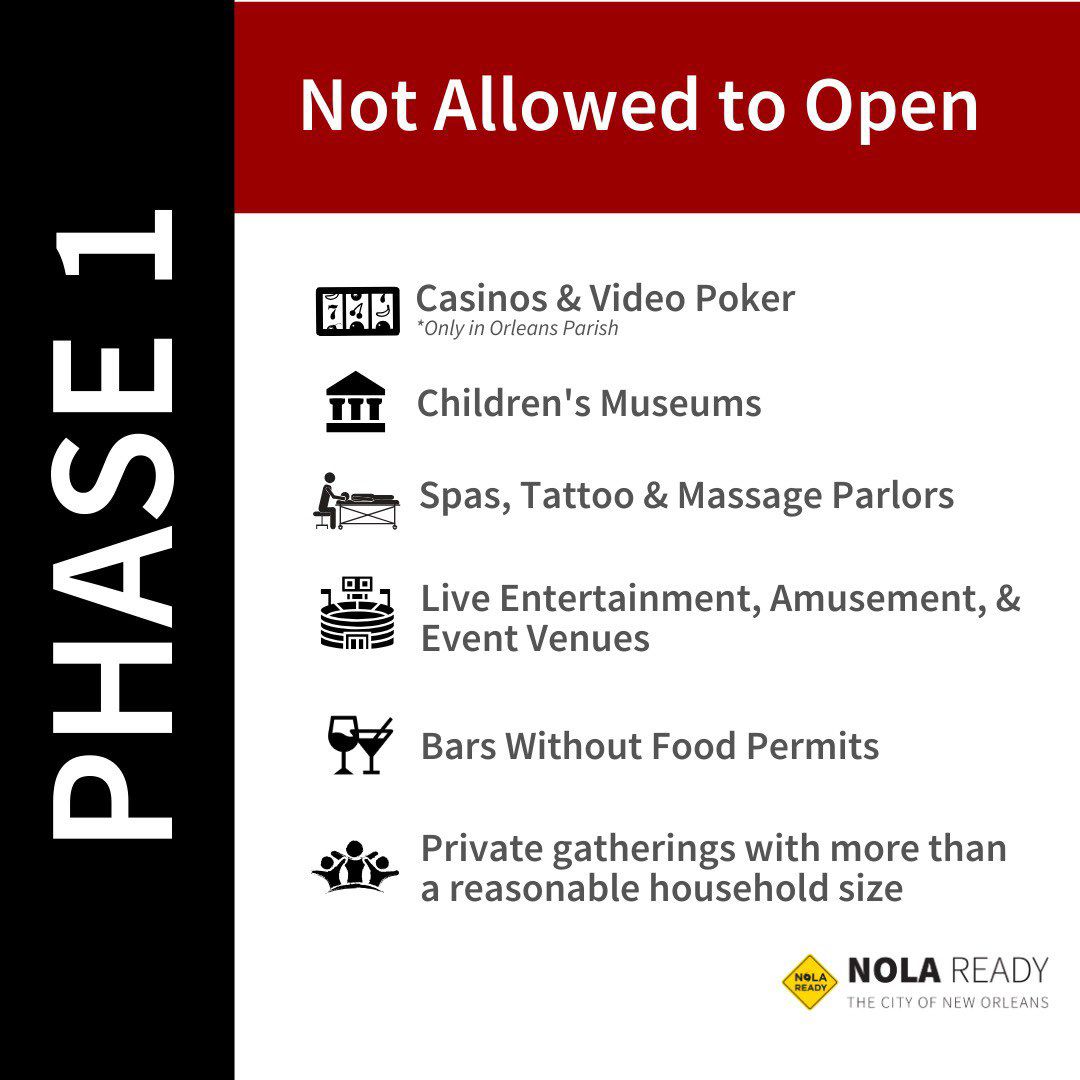 PHASE 1

Not Allowed to Open

Casinos & Video Poker
*Only in Orleans Parish

Children's Museums

Spas, Tattoo & Massage Parlors

Live Entertainment, Amusement, & Event Venues

Bars Without Food Permits

Private gatherings with more than a reasonable household size

NOLA READY
NOLA READY
THE CITY OF NEW ORLEANS